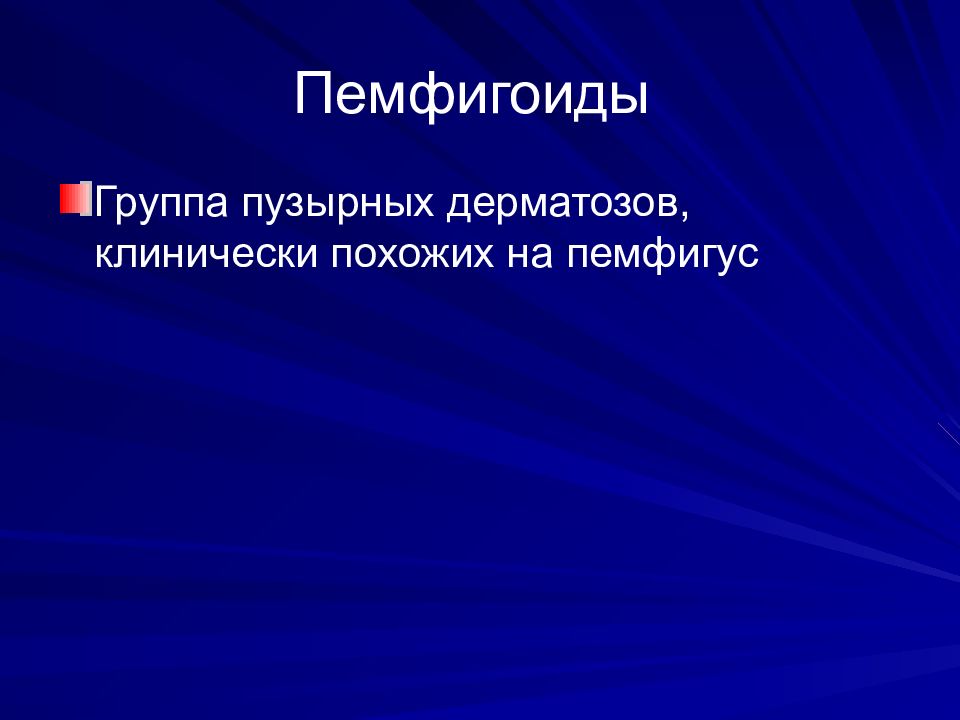 Пемфигоиды

Группа пузырных дерматозов, клинически похожих на пемфигус